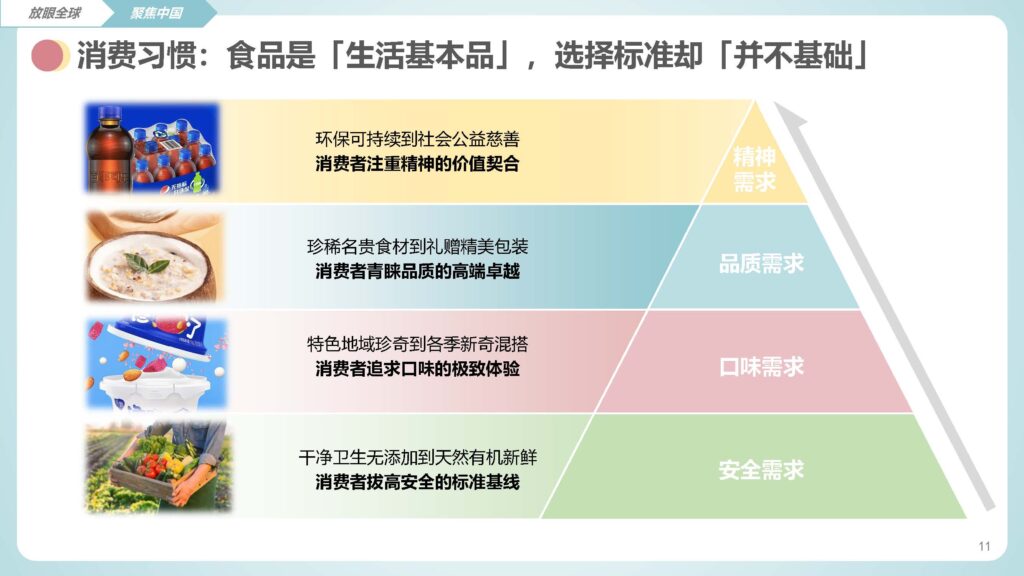 放眼全球 聚焦中国

消费习惯：食品是「生活基本品」，选择标准却「并不基础」

环保可持续到社会公益慈善
消费者注重精神的价值契合

精神需求

珍稀名贵食材到礼赠精美包装
消费者青睐品质的高端卓越

品质需求

特色地域珍奇到各季新奇混搭
消费者追求口味的极致体验

口味需求

干净卫生无添加到天然有机新鲜
消费者拔高安全的标准基线

安全需求

11